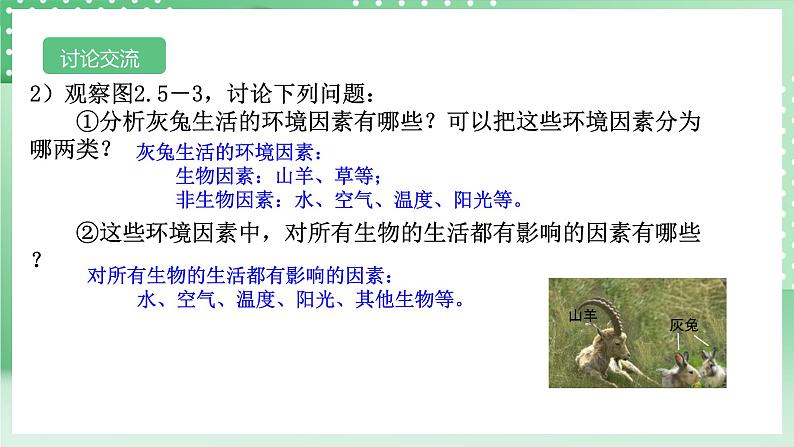 讨论交流

2）观察图2.5－3，讨论下列问题：

①分析灰兔生活的环境因素有哪些？可以把这些环境因素分为哪两类？

灰兔生活的环境因素：
生物因素：山羊、草等；
非生物因素：水、空气、温度、阳光等。

②这些环境因素中，对所有生物的生活都有影响的因素有哪些？

对所有生物的生活都有影响的因素：
水、空气、温度、阳光、其他生物等。

山羊

灰兔